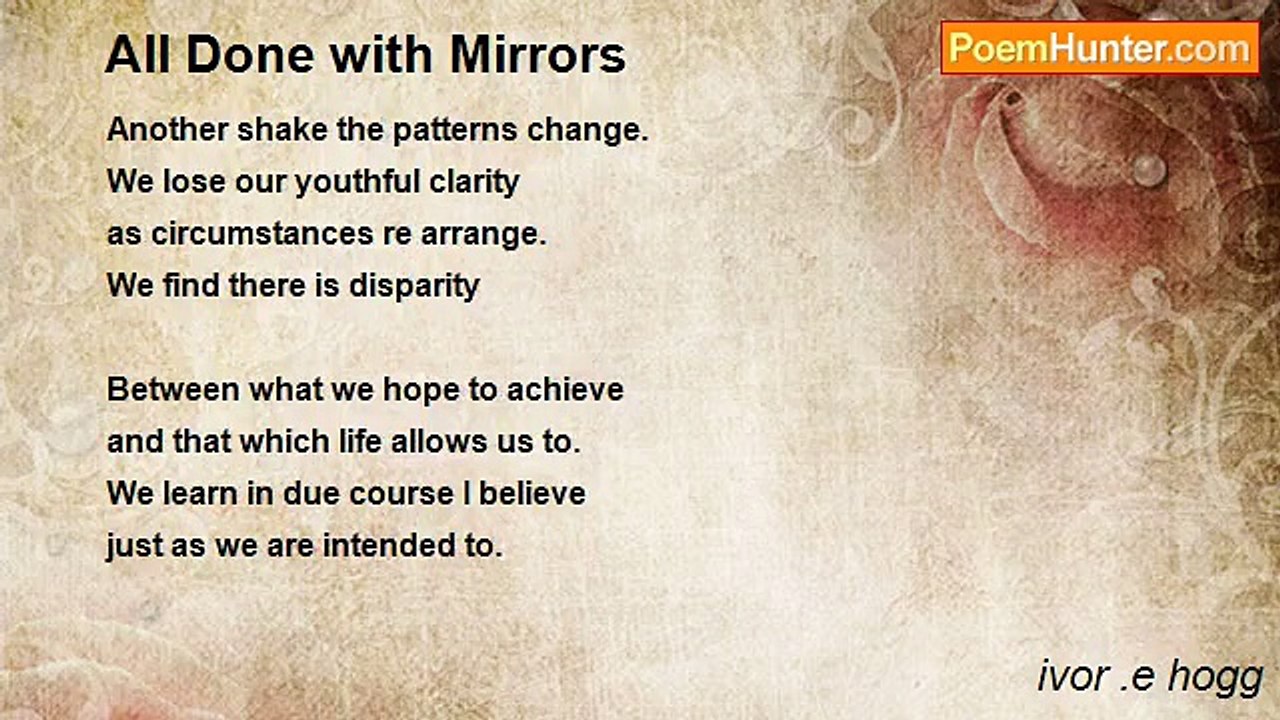 All Done with Mirrors

PoemHunter.com

Another shake the patterns change.
We lose our youthful clarity
as circumstances re arrange.
We find there is disparity

Between what we hope to achieve
and that which life allows us to.
We learn in due course I believe
just as we are intended to.

ivor .e hogg